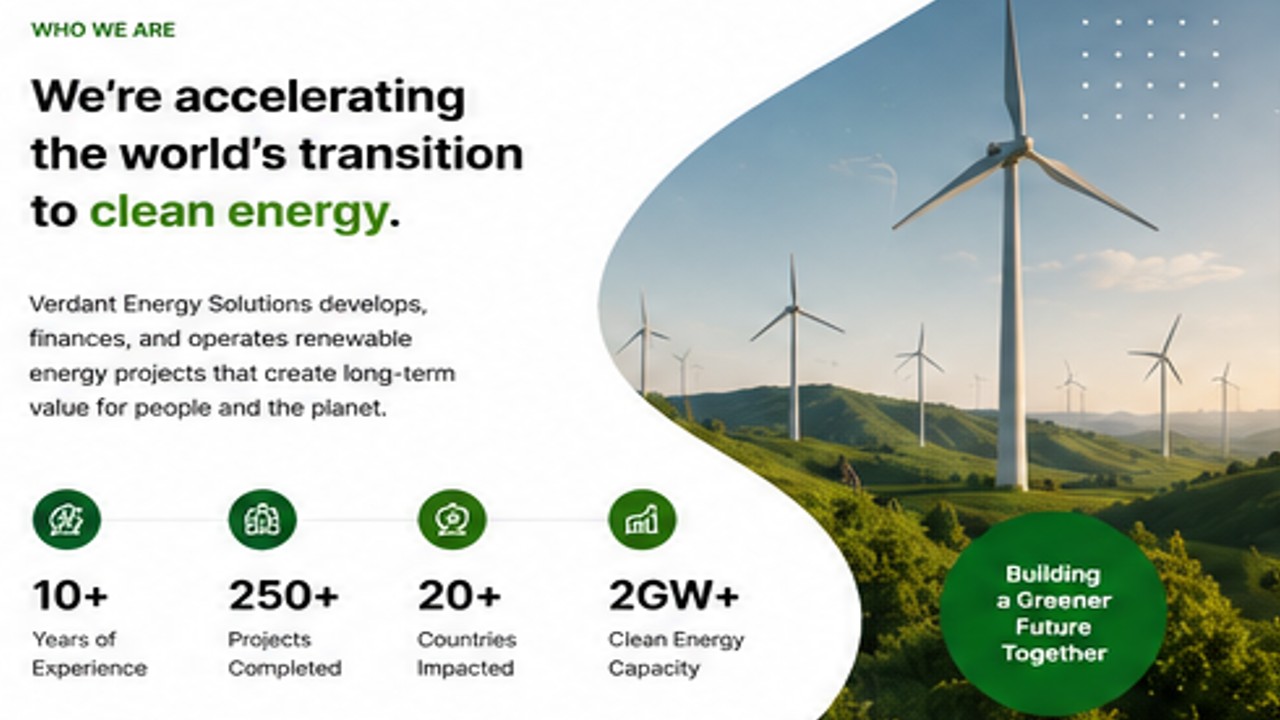 WHO WE ARE

We're accelerating the world's transition to clean energy.

Verdant Energy Solutions develops, finances, and operates renewable energy projects that create long-term value for people and the planet.

10+
Years of Experience

250+
Projects Completed

20+
Countries Impacted

2GW+
Clean Energy Capacity

Building a Greener Future Together